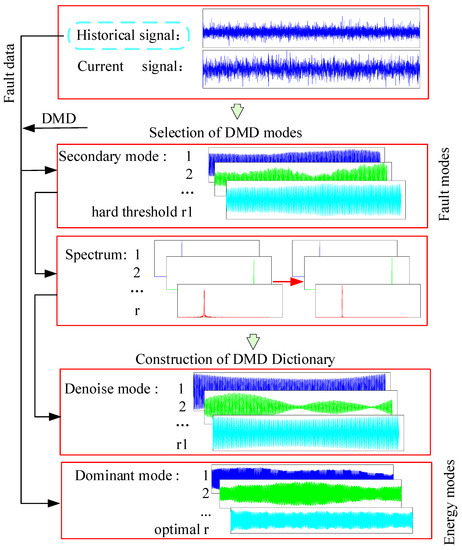 Fault data

Historical signal：

Current signal：

DMD

Selection of DMD modes

Secondary mode : 1
2
...
hard threshold r1

Fault modes

Spectrum: 1
2
...
r

Construction of DMD Dictionary

Denoise mode : 1
2
...
r1

Dominant mode : 1
2
...
optimal r

Energy modes